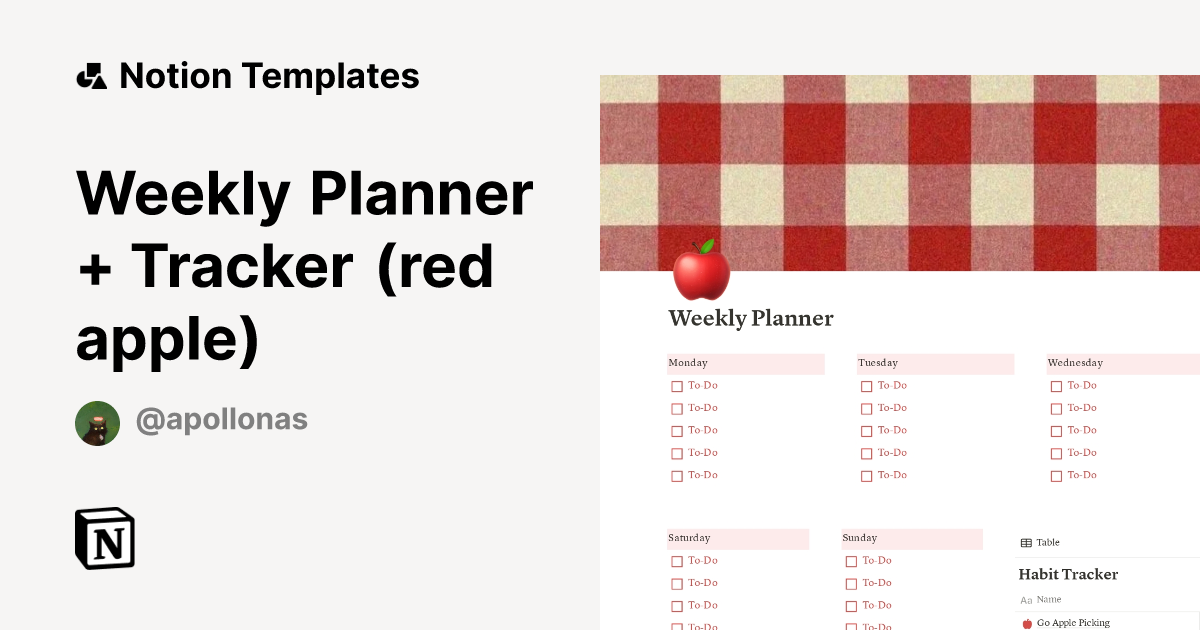 Notion Templates

Weekly Planner + Tracker (red apple)

@apollonas

N

Weekly Planner

Monday
To-Do
To-Do
To-Do
To-Do
To-Do

Tuesday
To-Do
To-Do
To-Do
To-Do
To-Do

Wednesday
To-Do
To-Do
To-Do
To-Do
To-Do

Saturday
To-Do
To-Do
To-Do
To-Do

Sunday
To-Do
To-Do
To-Do
To-Do

Table

Habit Tracker

Aa Name

Go Apple Picking